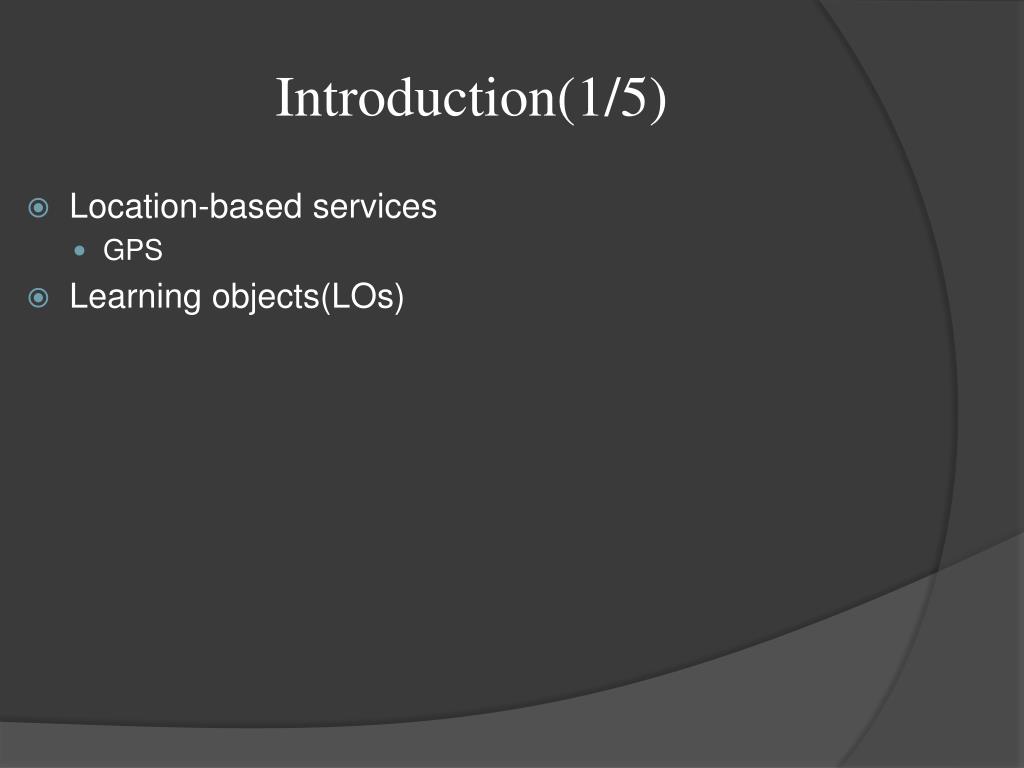 Introduction(1/5)

Location-based services
GPS
Learning objects(LOs)